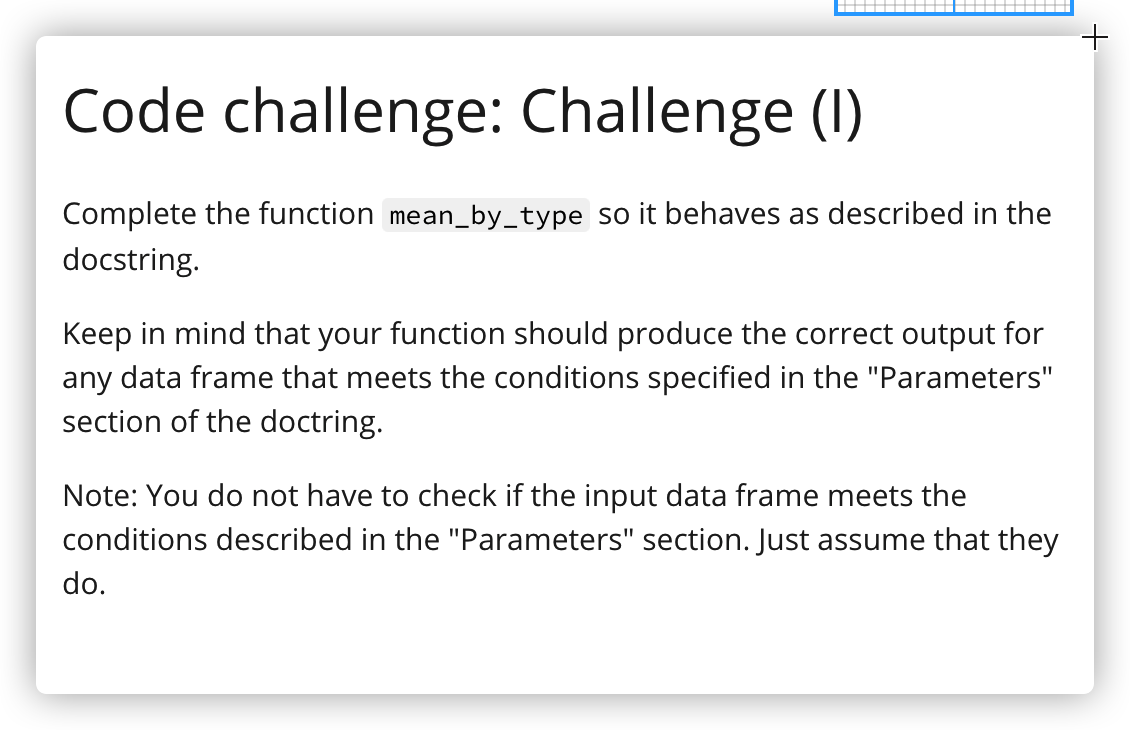 Code challenge: Challenge (I)

Complete the function mean_by_type so it behaves as described in the docstring.

Keep in mind that your function should produce the correct output for any data frame that meets the conditions specified in the "Parameters" section of the doctring.

Note: You do not have to check if the input data frame meets the conditions described in the "Parameters" section. Just assume that they do.